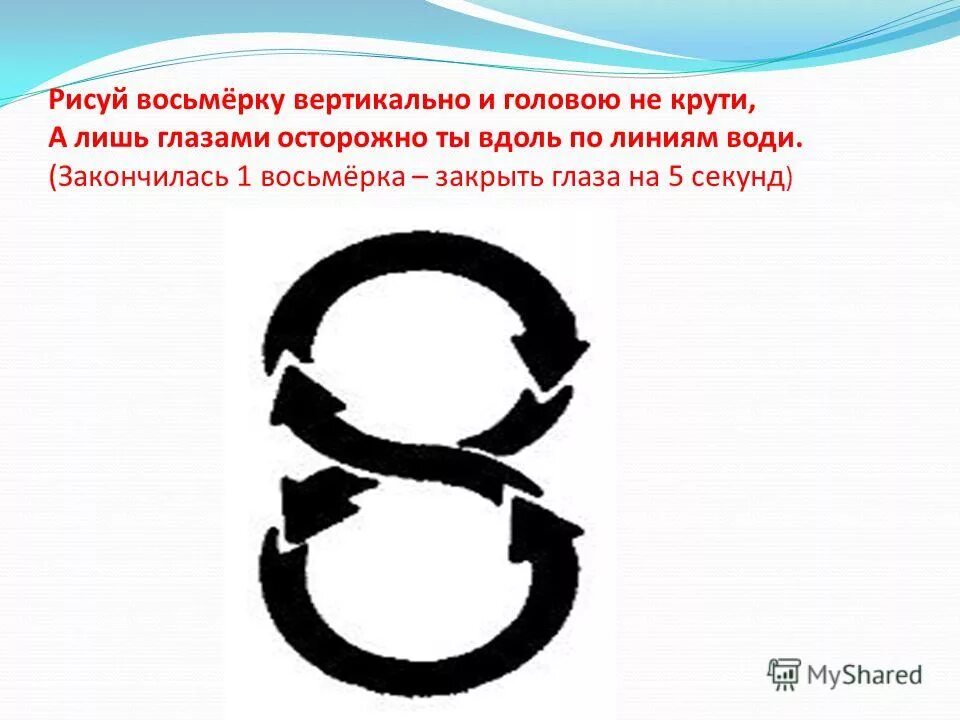 Рисуй восьмёрку вертикально и головою не крути,
А лишь глазами осторожно ты вдоль по линиям води.
(Закончилась 1 восьмёрка – закрыть глаза на 5 секунд)

MyShared